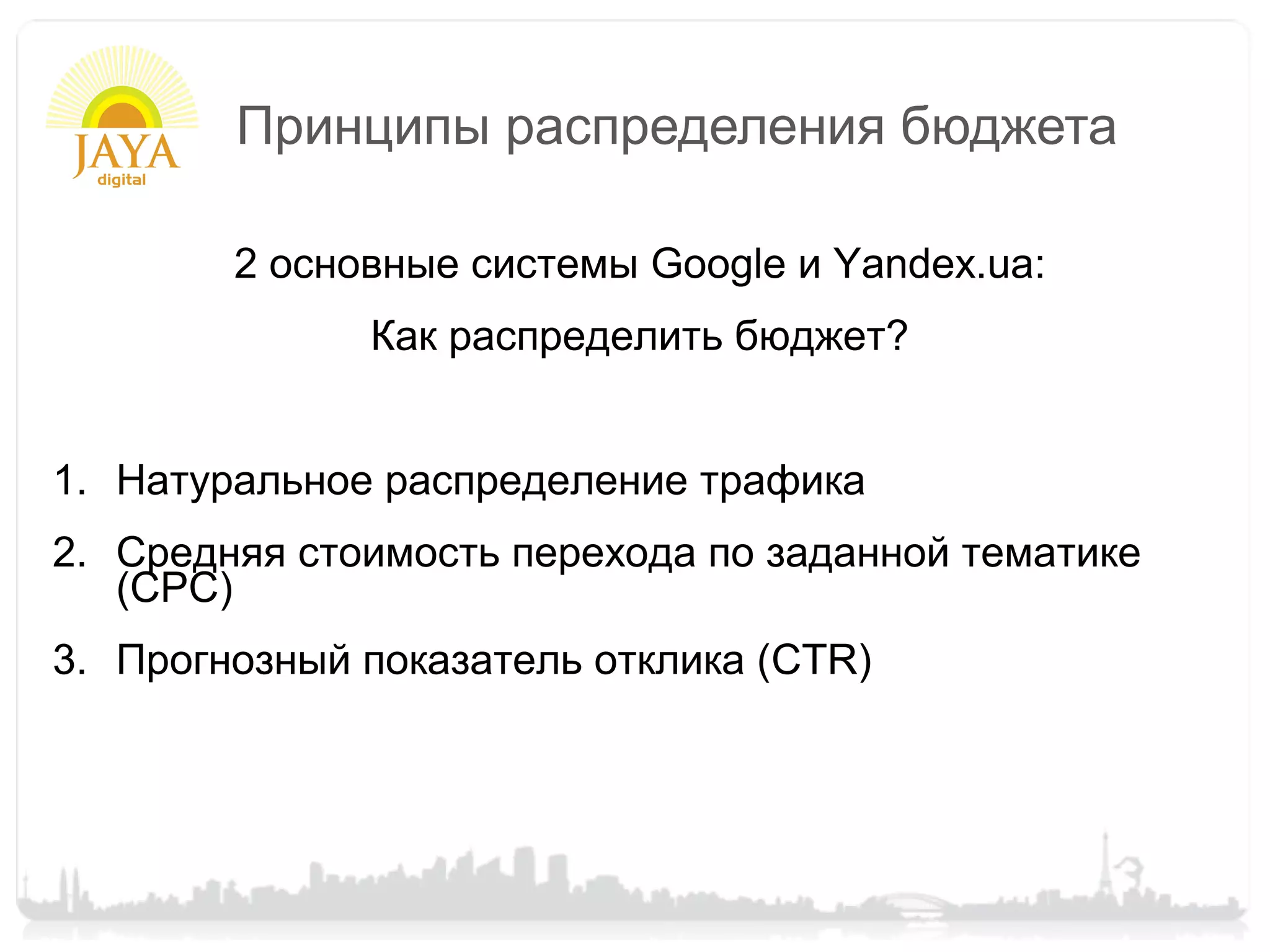 JAYA
digital

Принципы распределения бюджета

2 основные системы Google и Yandex.ua:

Как распределить бюджет?

1. Натуральное распределение трафика
2. Средняя стоимость перехода по заданной тематике (CPC)
3. Прогнозный показатель отклика (CTR)